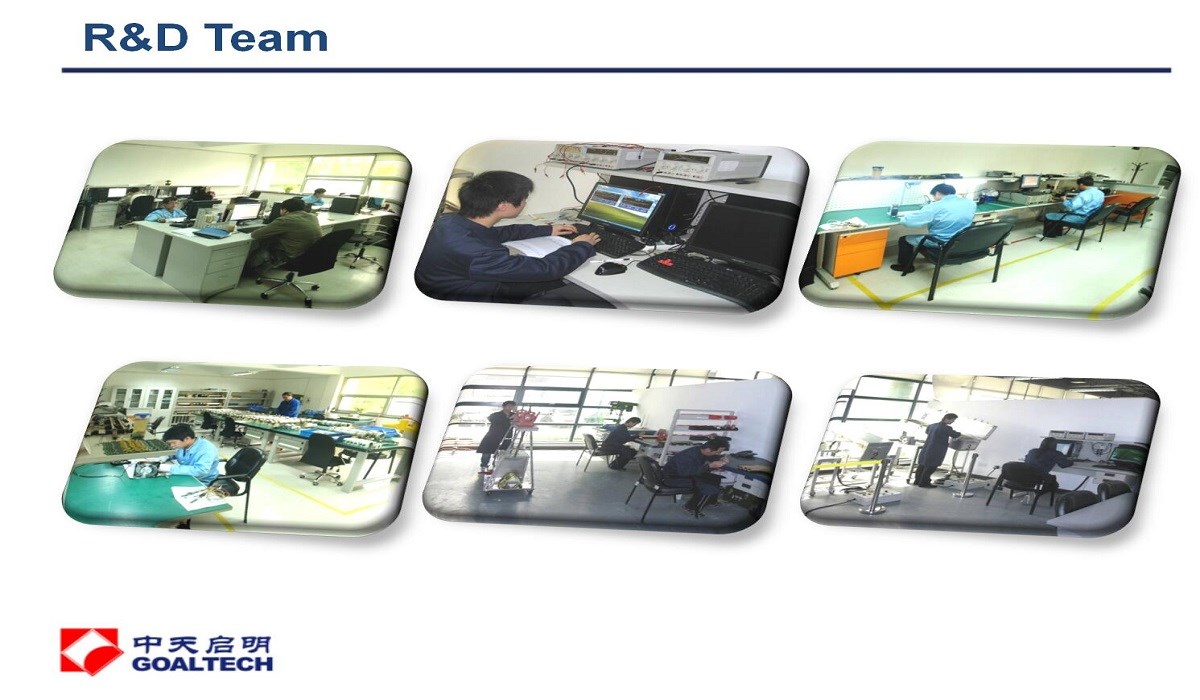 R&D Team

中天启明
GOALTECH